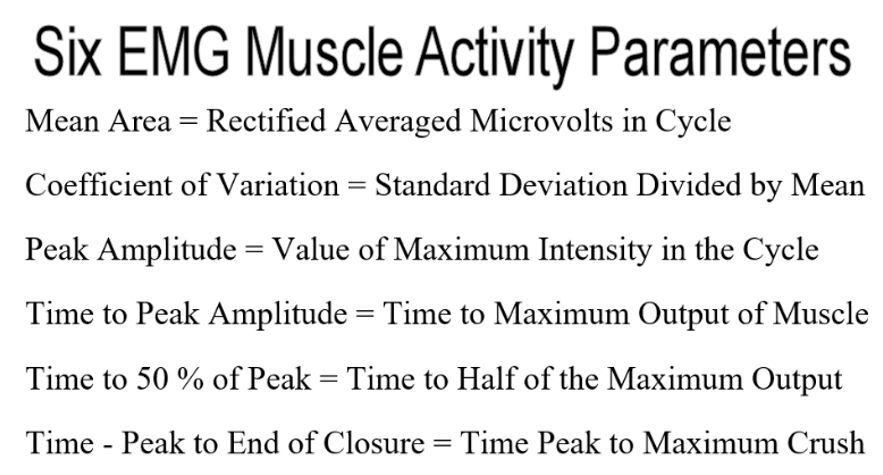 Six EMG Muscle Activity Parameters

Mean Area = Rectified Averaged Microvolts in Cycle

Coefficient of Variation = Standard Deviation Divided by Mean

Peak Amplitude = Value of Maximum Intensity in the Cycle

Time to Peak Amplitude = Time to Maximum Output of Muscle

Time to 50 % of Peak = Time to Half of the Maximum Output

Time - Peak to End of Closure = Time Peak to Maximum Crush